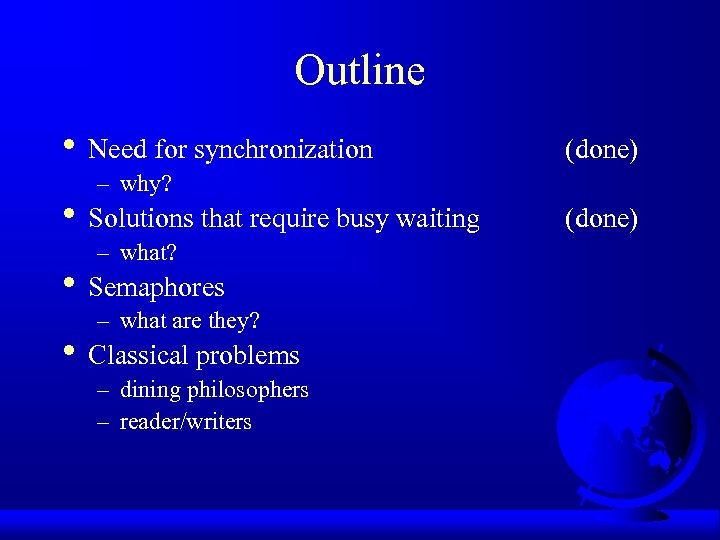 Outline

• Need for synchronization (done)
  – why?
• Solutions that require busy waiting (done)
  – what?
• Semaphores
  – what are they?
• Classical problems
  – dining philosophers
  – reader/writers